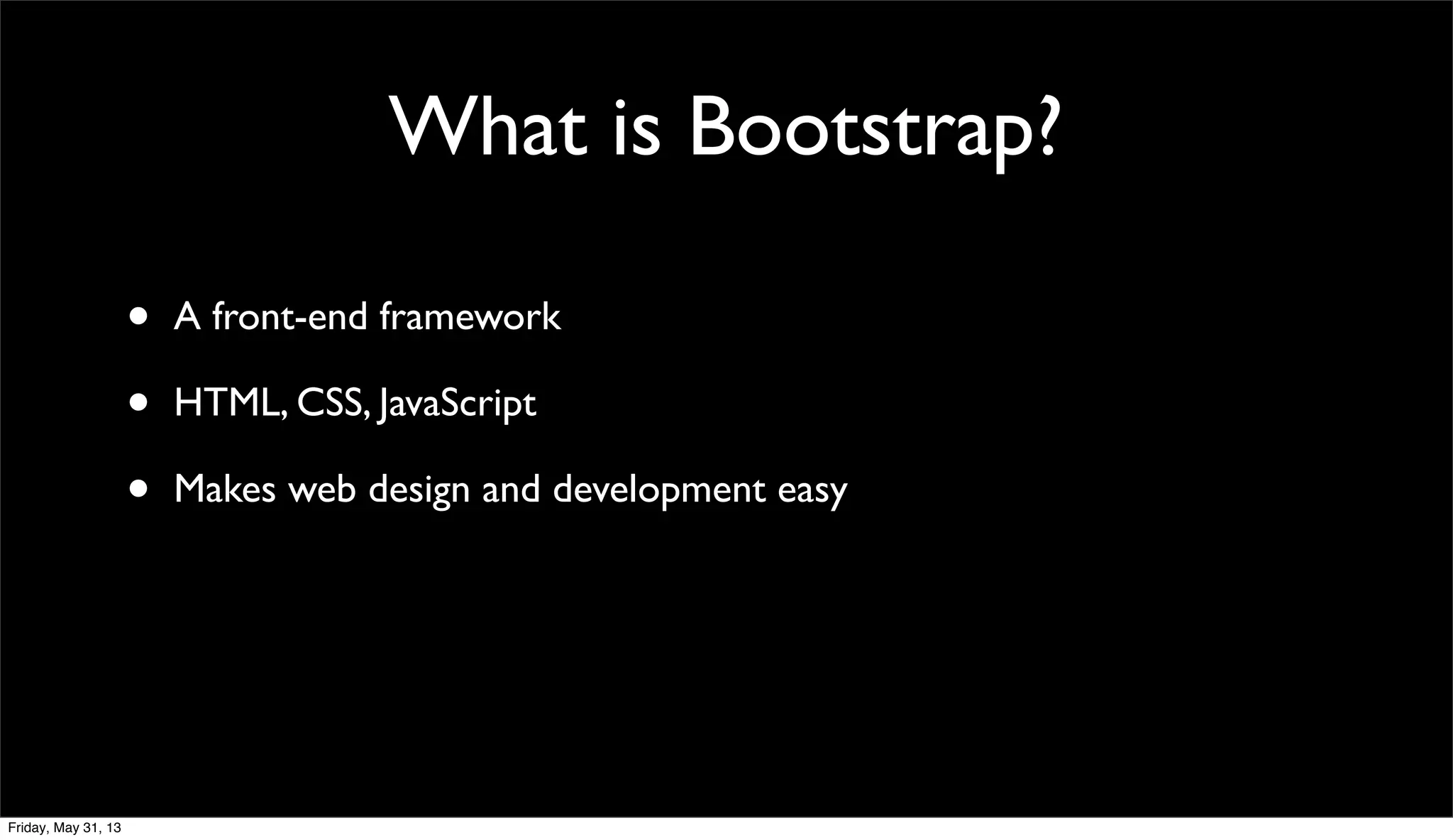 What is Bootstrap?

• A front-end framework

• HTML, CSS, JavaScript

• Makes web design and development easy

Friday, May 31, 13